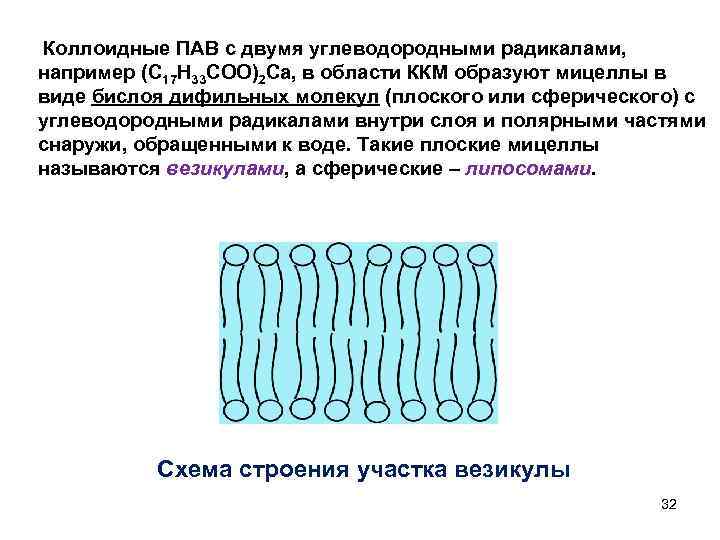 Коллоидные ПАВ с двумя углеводородными радикалами, например $(C_{17}H_{33}COO)_2Ca$, в области ККМ образуют мицеллы в виде бислоя дифильных молекул (плоского или сферического) с углеводородными радикалами внутри слоя и полярными частями снаружи, обращенными к воде. Такие плоские мицеллы называются везикулами, а сферические – липосомами.

Схема строения участка везикулы

32